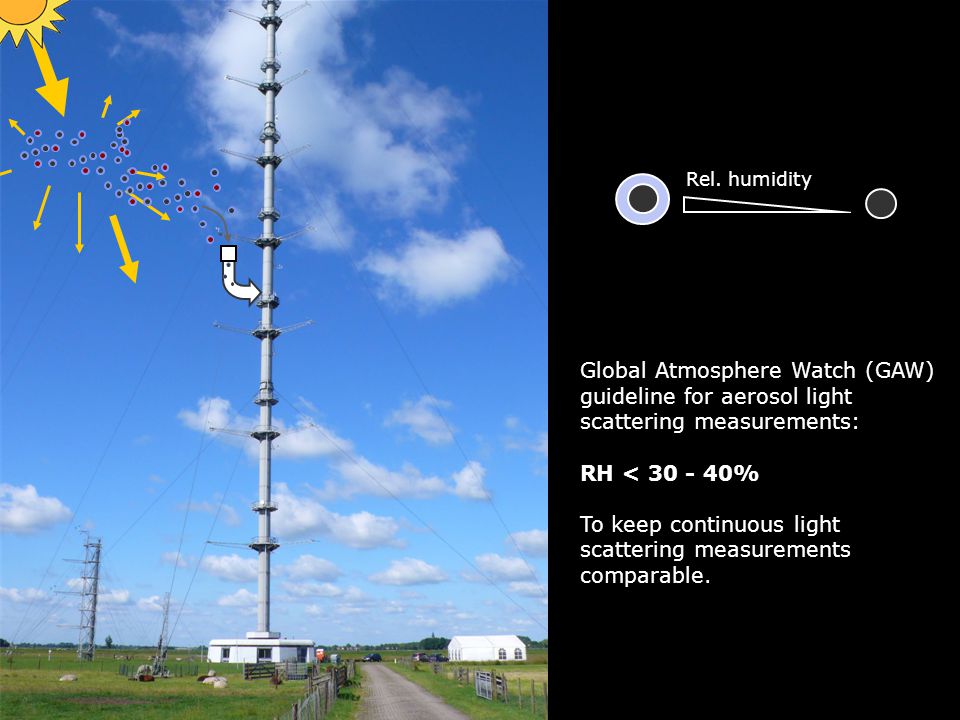 Rel. humidity

Global Atmosphere Watch (GAW) guideline for aerosol light scattering measurements:

RH < 30 - 40%

To keep continuous light scattering measurements comparable.